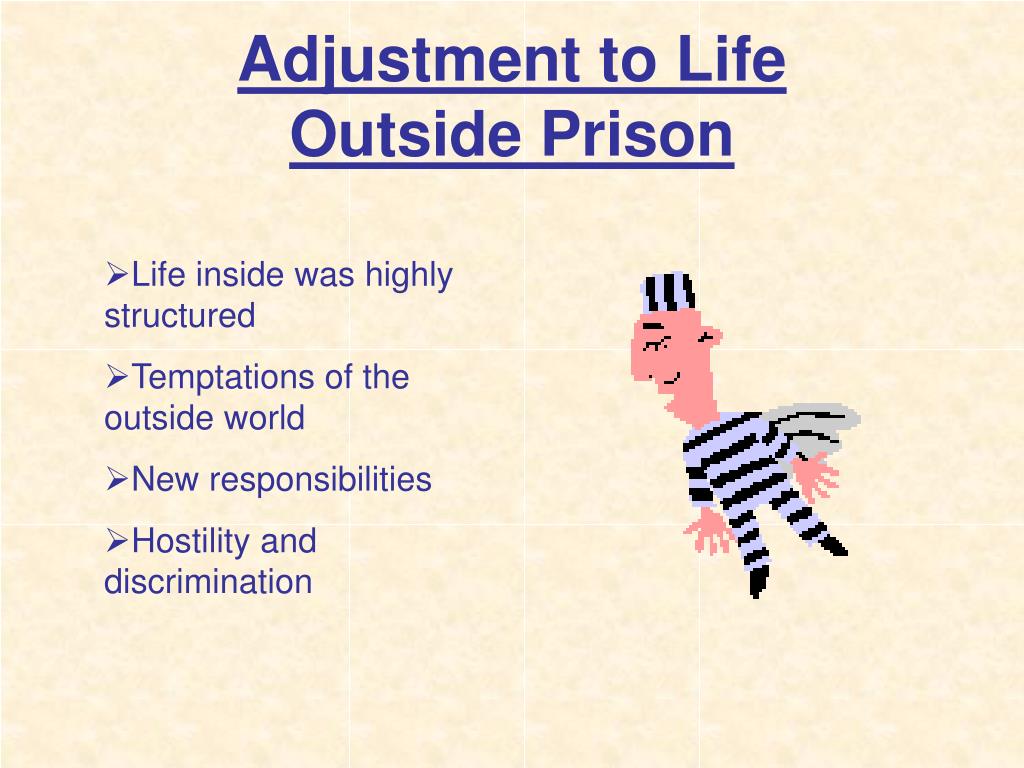 Adjustment to Life Outside Prison

➢Life inside was highly structured

➢Temptations of the outside world

➢New responsibilities

➢Hostility and discrimination